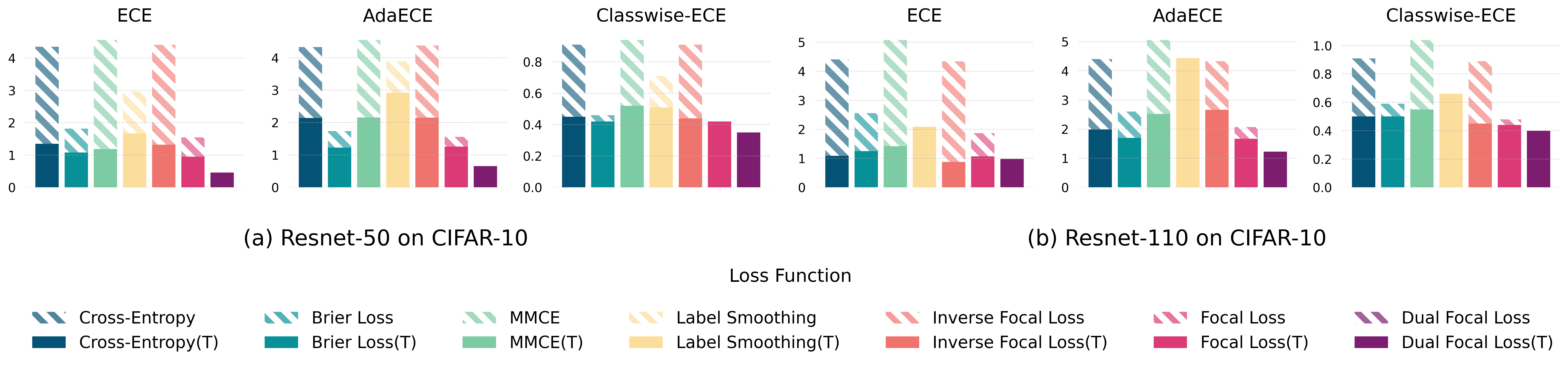 ECE
4
3
2
1
0

AdaECE
4
3
2
1
0

Classwise-ECE
0.8
0.6
0.4
0.2
0.0

(a) Resnet-50 on CIFAR-10

ECE
5
4
3
2
1
0

AdaECE
5
4
3
2
1
0

Classwise-ECE
1.0
0.8
0.6
0.4
0.2
0.0

(b) Resnet-110 on CIFAR-10

Loss Function

Cross-Entropy
Cross-Entropy(T)
Brier Loss
Brier Loss(T)
MMCE
MMCE(T)
Label Smoothing
Label Smoothing(T)
Inverse Focal Loss
Inverse Focal Loss(T)
Focal Loss
Focal Loss(T)
Dual Focal Loss
Dual Focal Loss(T)